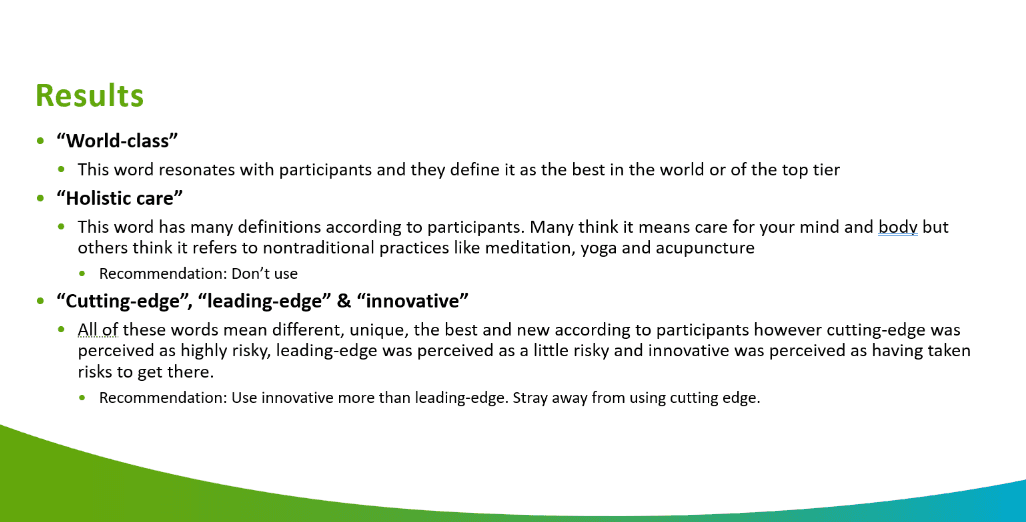 Results

• "World-class"
  • This word resonates with participants and they define it as the best in the world or of the top tier
• "Holistic care"
  • This word has many definitions according to participants. Many think it means care for your mind and body but others think it refers to nontraditional practices like meditation, yoga and acupuncture
    • Recommendation: Don't use
• "Cutting-edge", "leading-edge" & "innovative"
  • All of these words mean different, unique, the best and new according to participants however cutting-edge was perceived as highly risky, leading-edge was perceived as a little risky and innovative was perceived as having taken risks to get there.
    • Recommendation: Use innovative more than leading-edge. Stray away from using cutting edge.